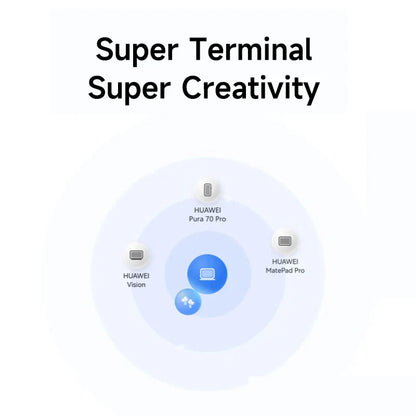 Super Terminal
Super Creativity

HUAWEI
Pura 70 Pro

HUAWEI
Vision

HUAWEI
MatePad Pro